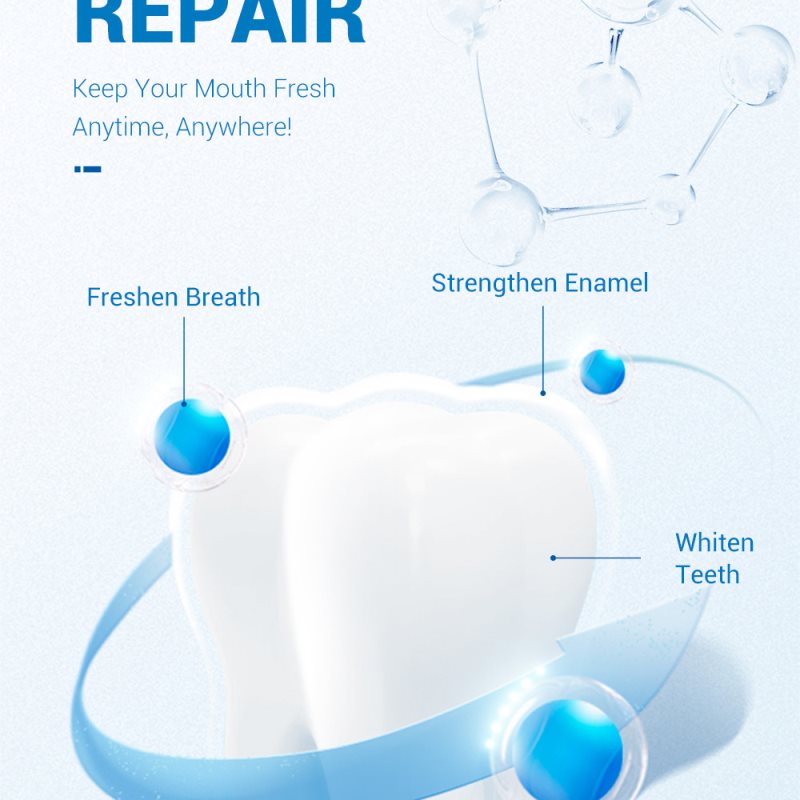 REPAIR

Keep Your Mouth Fresh Anytime, Anywhere!

Freshen Breath

Strengthen Enamel

Whiten Teeth